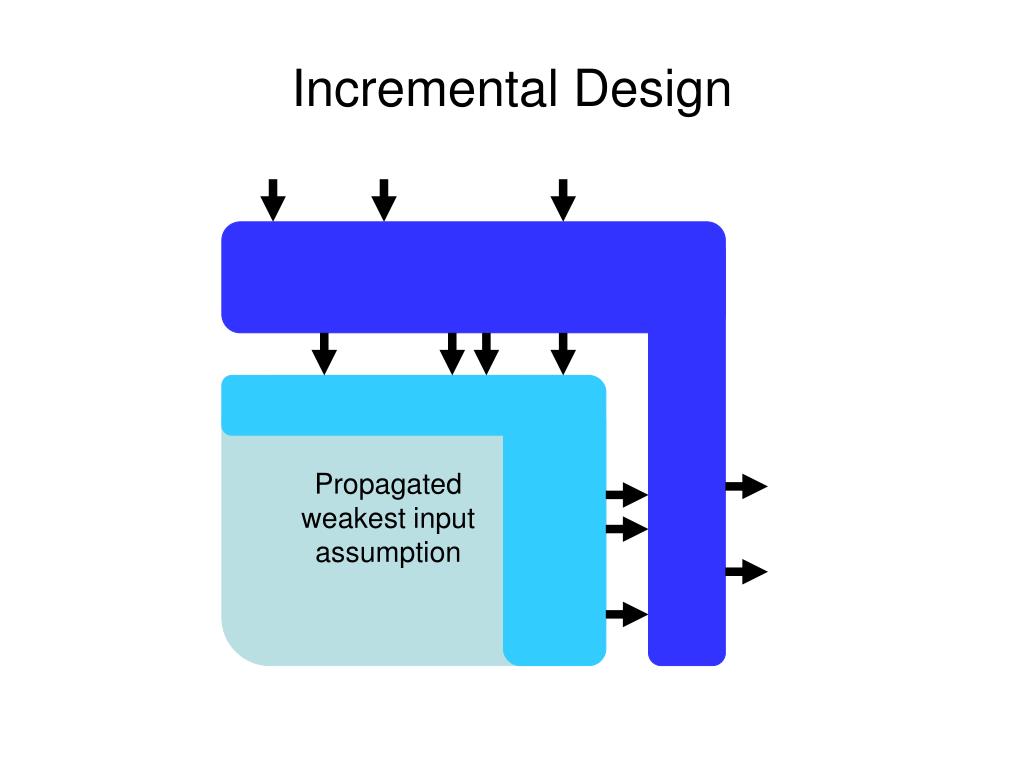 Incremental Design

Propagated weakest input assumption